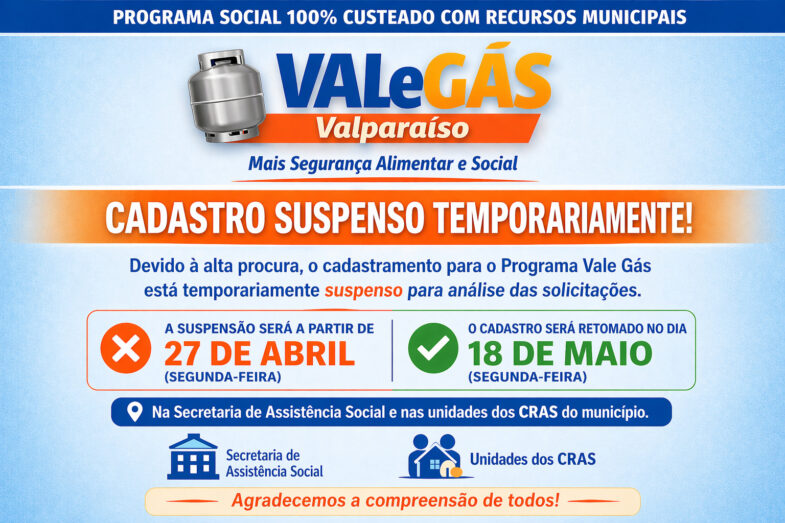 PROGRAMA SOCIAL 100% CUSTEADO COM RECURSOS MUNICIPAIS

VALeGÁS
Valparaíso
Mais Segurança Alimentar e Social

CADASTRO SUSPENSO TEMPORARIAMENTE!

Devido à alta procura, o cadastramento para o Programa Vale Gás está temporariamente suspenso para análise das solicitações.

A SUSPENSÃO SERÁ A PARTIR DE
27 DE ABRIL
(SEGUNDA-FEIRA)

O CADASTRO SERÁ RETOMADO NO DIA
18 DE MAIO
(SEGUNDA-FEIRA)

Na Secretaria de Assistência Social e nas unidades dos CRAS do município.

Secretaria de Assistência Social

Unidades dos CRAS

Agradecemos a compreensão de todos!